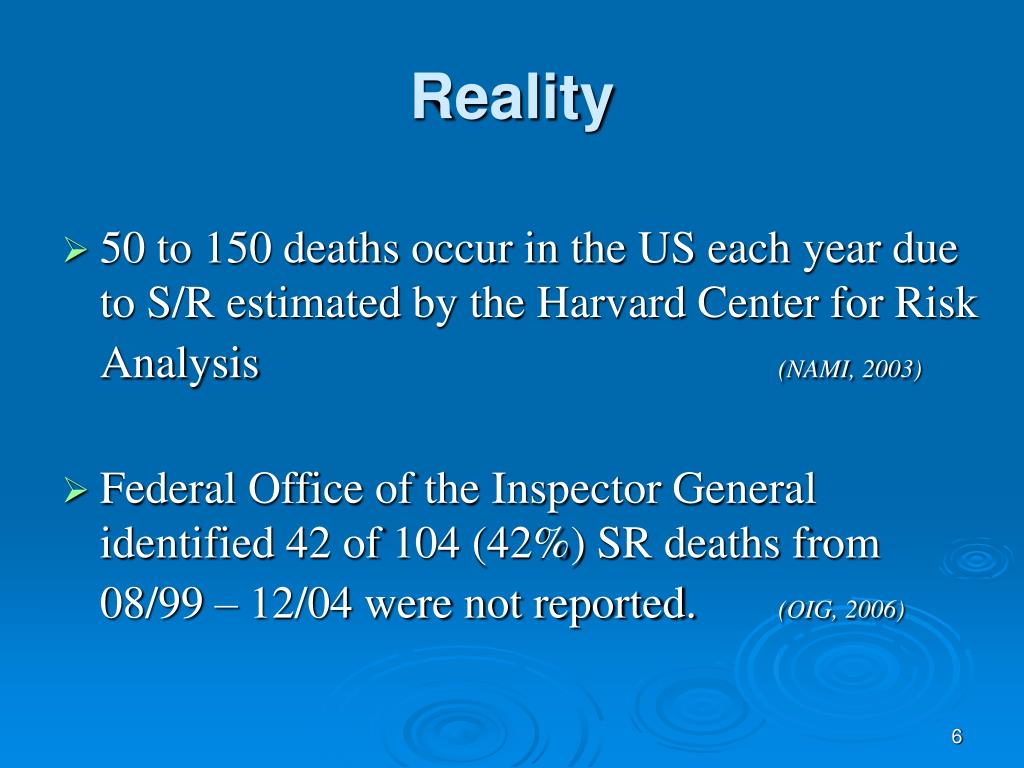 Reality

➢ 50 to 150 deaths occur in the US each year due to S/R estimated by the Harvard Center for Risk Analysis (NAMI, 2003)

➢ Federal Office of the Inspector General identified 42 of 104 (42%) SR deaths from 08/99 – 12/04 were not reported. (OIG, 2006)

6